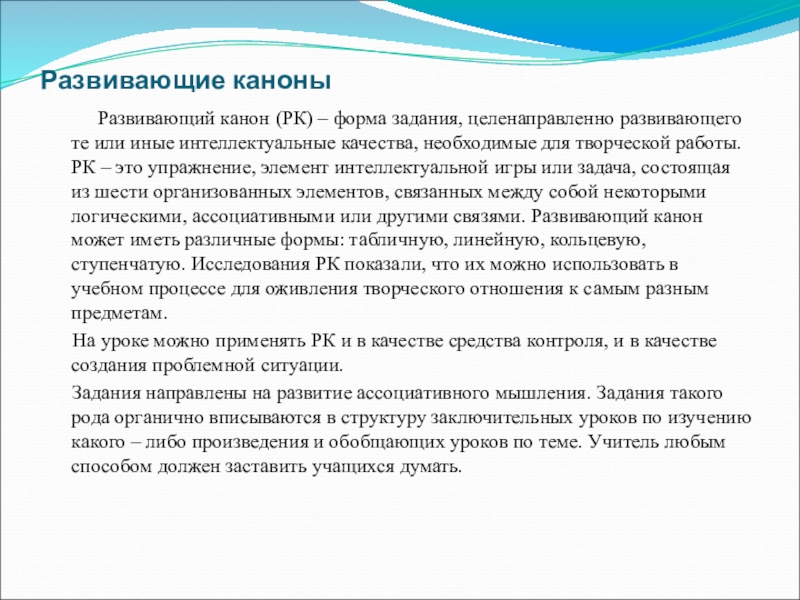 Развивающие каноны

Развивающий канон (РК) – форма задания, целенаправленно развивающего те или иные интеллектуальные качества, необходимые для творческой работы. РК – это упражнение, элемент интеллектуальной игры или задача, состоящая из шести организованных элементов, связанных между собой некоторыми логическими, ассоциативными или другими связями. Развивающий канон может иметь различные формы: табличную, линейную, кольцевую, ступенчатую. Исследования РК показали, что их можно использовать в учебном процессе для оживления творческого отношения к самым разным предметам.

На уроке можно применять РК и в качестве средства контроля, и в качестве создания проблемной ситуации.

Задания направлены на развитие ассоциативного мышления. Задания такого рода органично вписываются в структуру заключительных уроков по изучению какого – либо произведения и обобщающих уроков по теме. Учитель любым способом должен заставить учащихся думать.